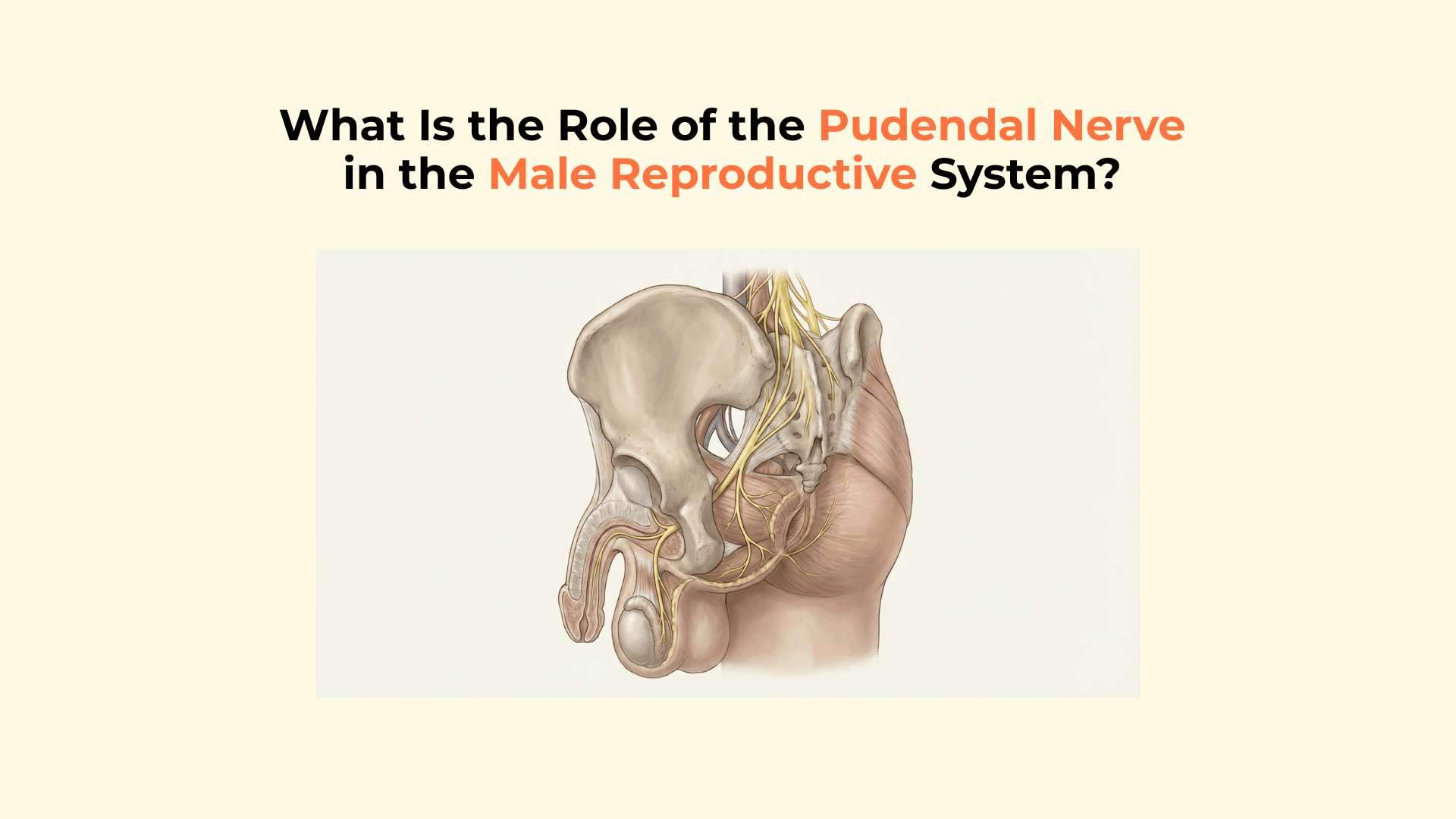 What Is the Role of the Pudendal Nerve in the Male Reproductive System?